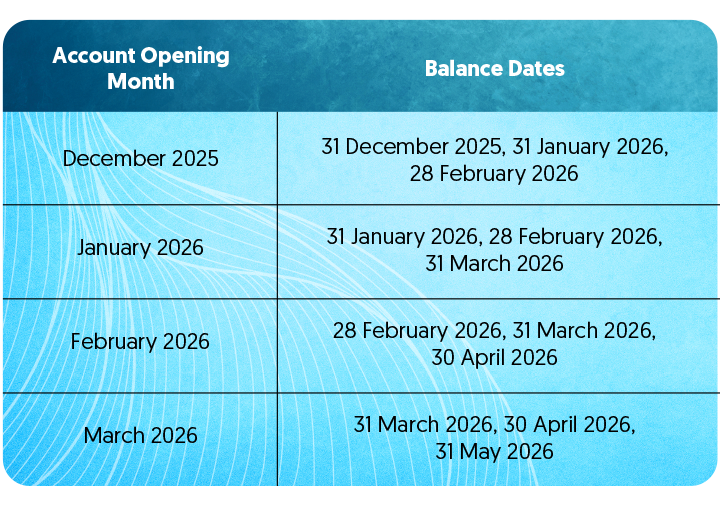 | Account Opening Month | Balance Dates |
|---|---|
| December 2025 | 31 December 2025, 31 January 2026, 28 February 2026 |
| January 2026 | 31 January 2026, 28 February 2026, 31 March 2026 |
| February 2026 | 28 February 2026, 31 March 2026, 30 April 2026 |
| March 2026 | 31 March 2026, 30 April 2026, 31 May 2026 |